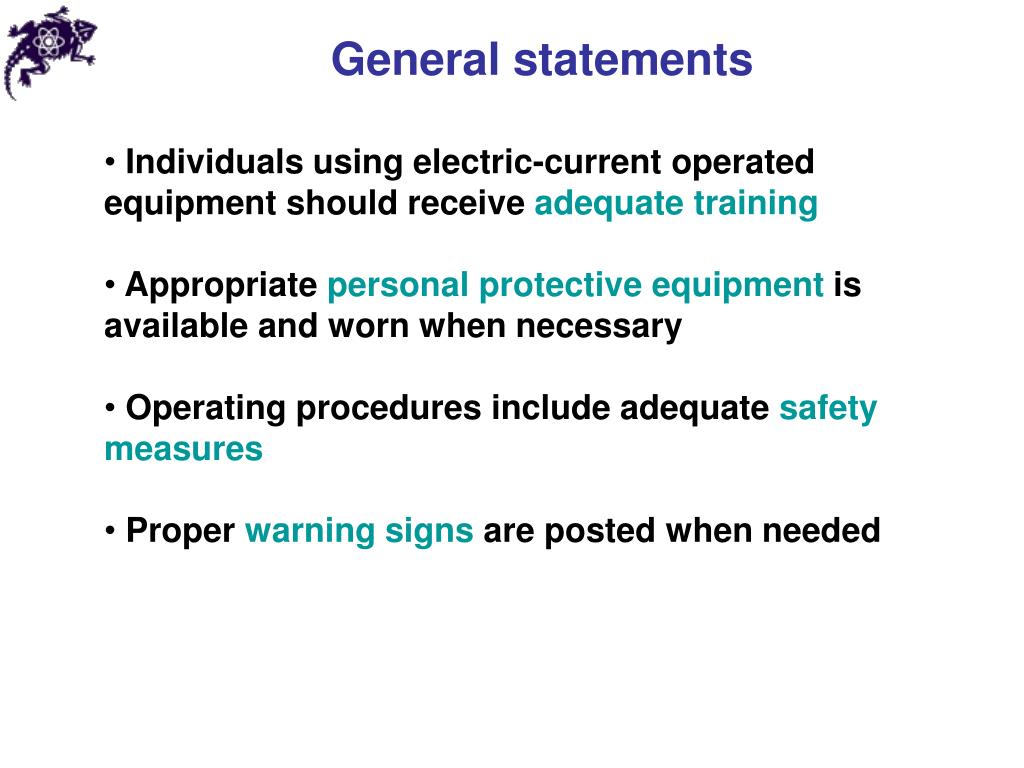 General statements

• Individuals using electric-current operated equipment should receive adequate training

• Appropriate personal protective equipment is available and worn when necessary

• Operating procedures include adequate safety measures

• Proper warning signs are posted when needed